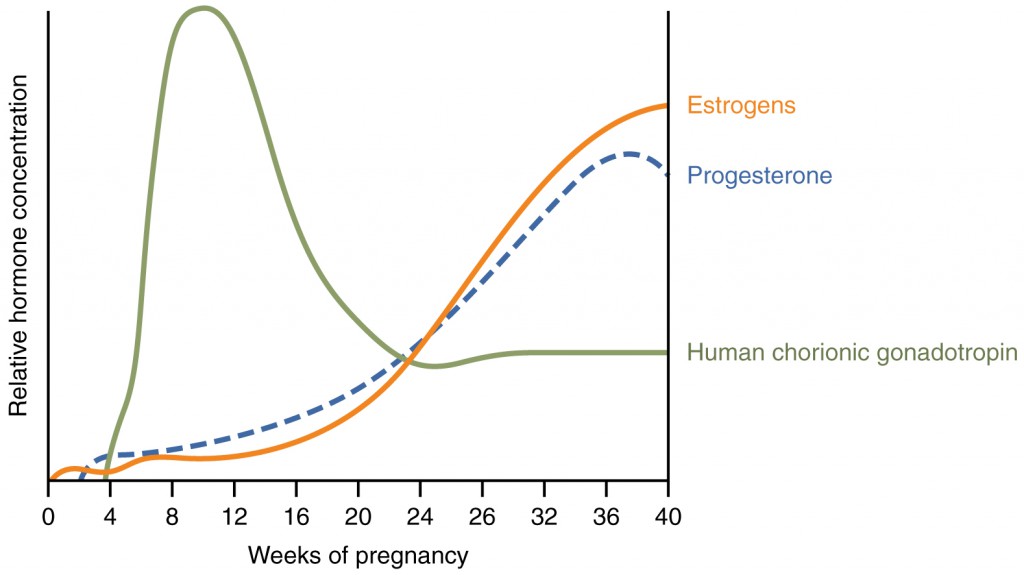 Relative hormone concentration

Estrogens
Progesterone
Human chorionic gonadotropin

0 4 8 12 16 20 24 26 32 36 40

Weeks of pregnancy